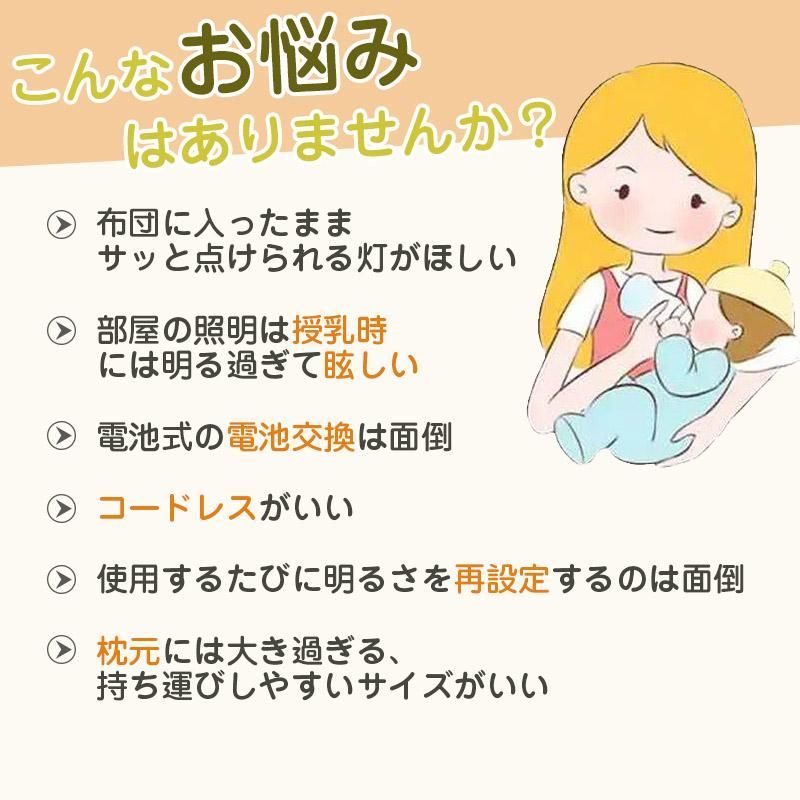 こんなお悩みはありませんか？

布団に入ったまま
サッと点けられる灯がほしい

部屋の照明は授乳時
には明る過ぎて眩しい

電池式の電池交換は面倒

コードレスがいい

使用するたびに明るさを再設定するのは面倒

枕元には大き過ぎる、
持ち運びしやすいサイズがいい